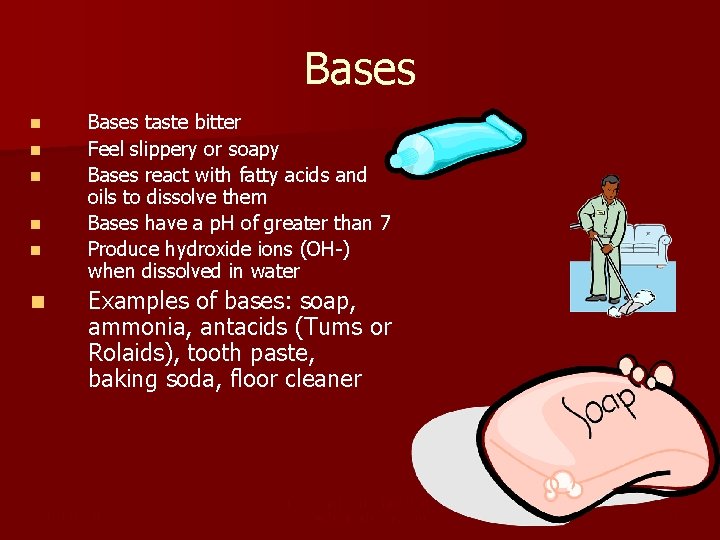 Bases

- Bases taste bitter
- Feel slippery or soapy
- Bases react with fatty acids and oils to dissolve them
- Bases have a pH of greater than 7
- Produce hydroxide ions (OH-) when dissolved in water
- Examples of bases: soap, ammonia, antacids (Tums or Rolaids), tooth paste, baking soda, floor cleaner

Soap